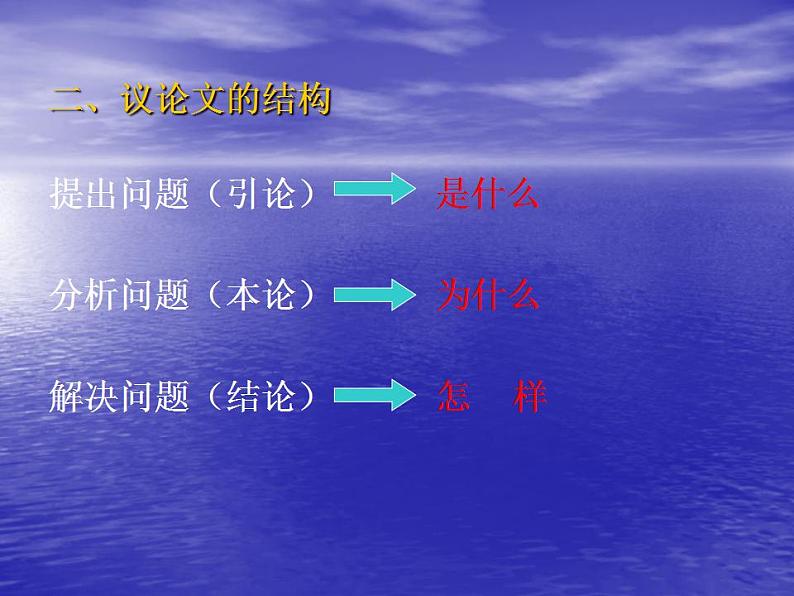 二、议论文的结构

提出问题（引论） 是什么

分析问题（本论） 为什么

解决问题（结论） 怎　样